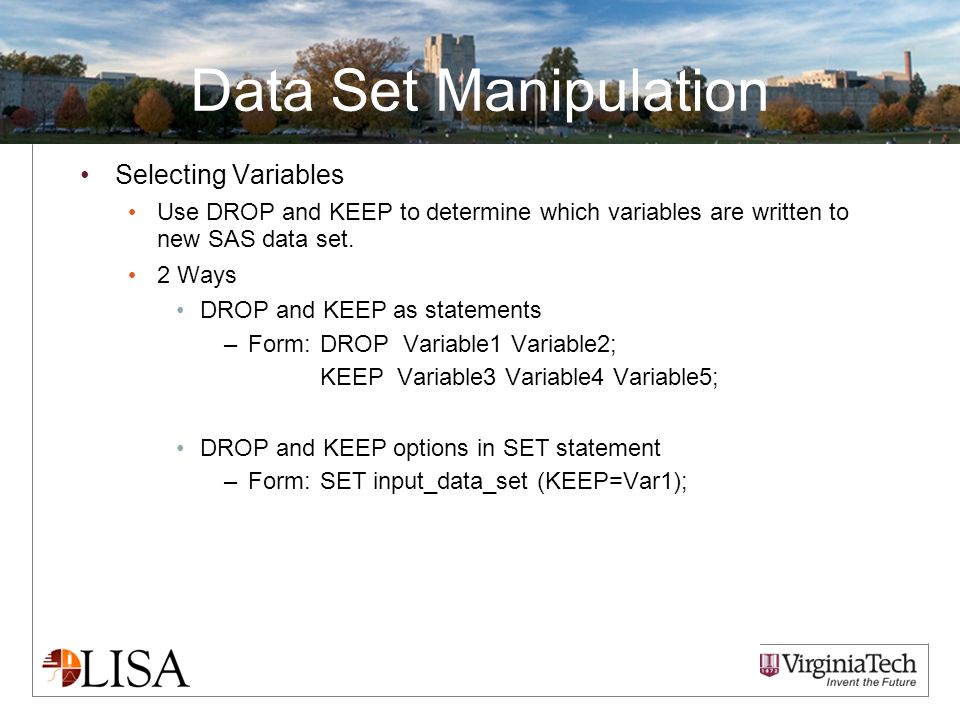 Data Set Manipulation

• Selecting Variables
  • Use DROP and KEEP to determine which variables are written to new SAS data set.
  • 2 Ways
    • DROP and KEEP as statements
      – Form: DROP Variable1 Variable2;
        KEEP Variable3 Variable4 Variable5;
    • DROP and KEEP options in SET statement
      – Form: SET input_data_set (KEEP=Var1);

LISA

VirginiaTech
Invent the Future